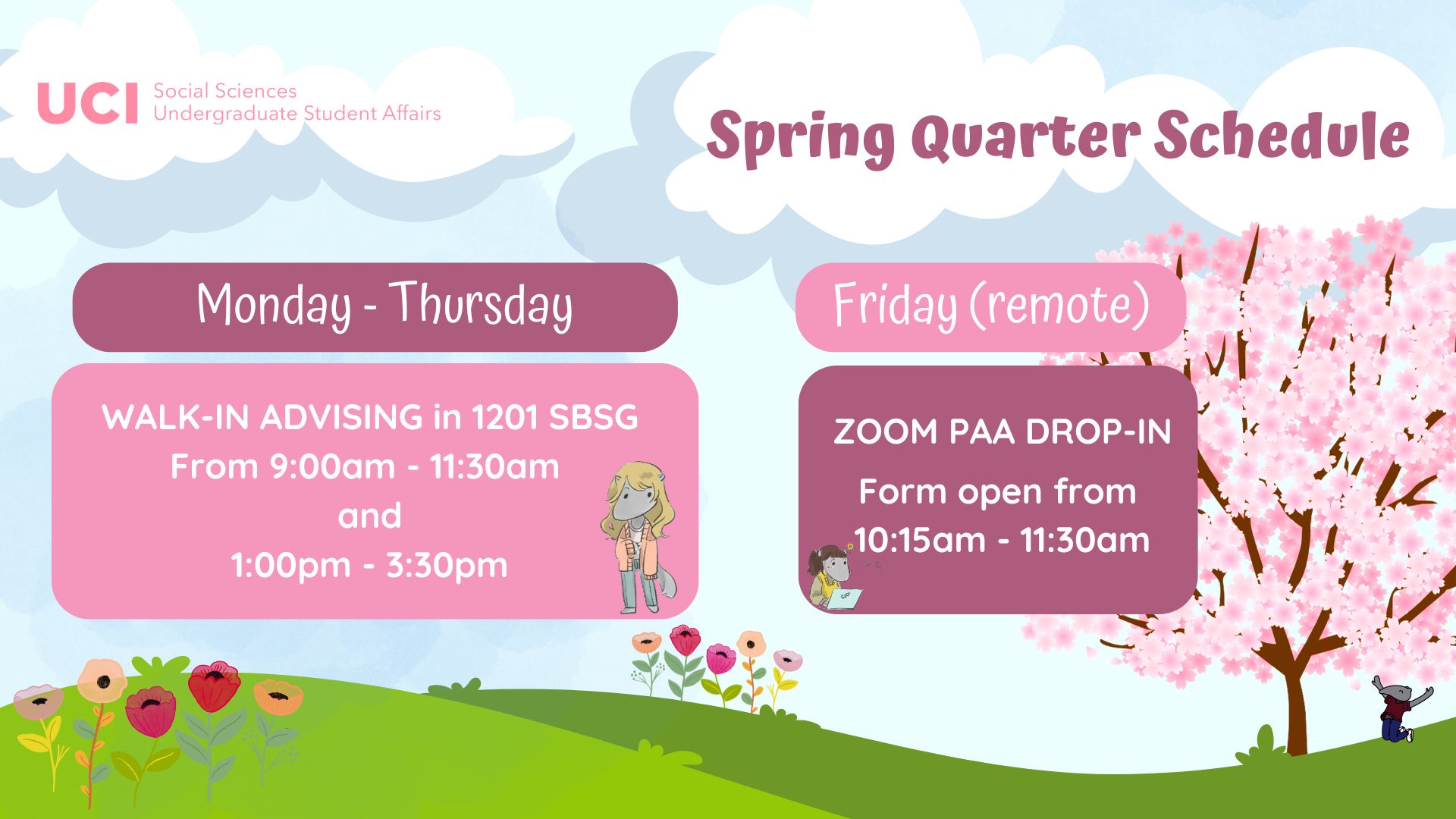 UCI Social Sciences Undergraduate Student Affairs

Spring Quarter Schedule

Monday - Thursday

WALK-IN ADVISING in 1201 SBSG
From 9:00am - 11:30am
and
1:00pm - 3:30pm

Friday (remote)

ZOOM PAA DROP-IN

Form open from
10:15am - 11:30am